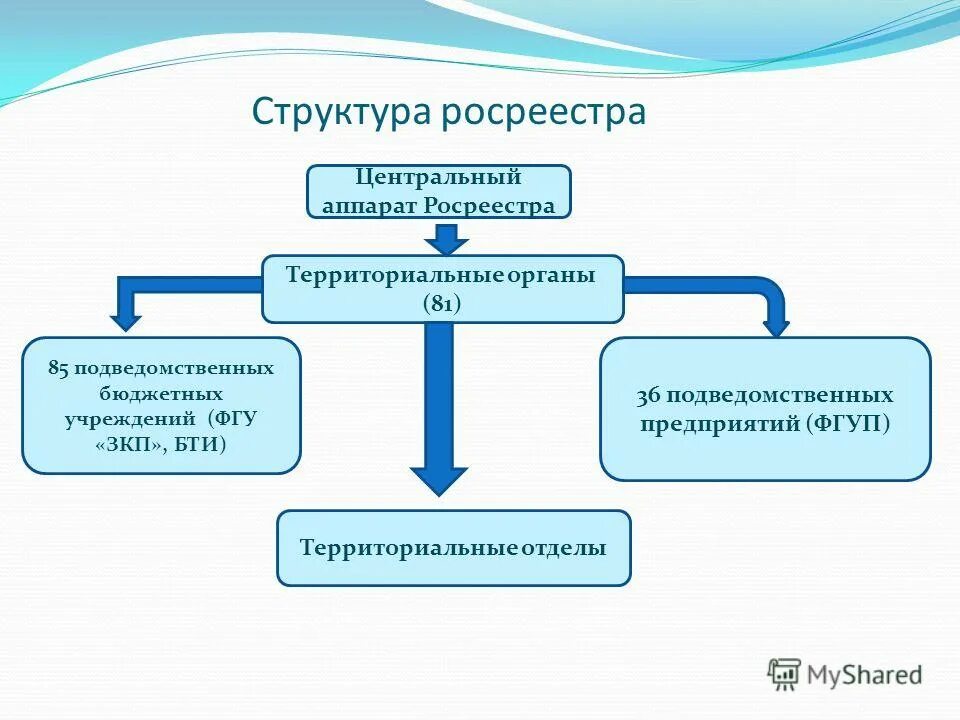 Структура росреестра

Центральный аппарат Росреестра

Территориальные органы (81)

85 подведомственных бюджетных учреждений (ФГУ «ЗКП», БТИ)

36 подведомственных предприятий (ФГУП)

Территориальные отделы

MyShared